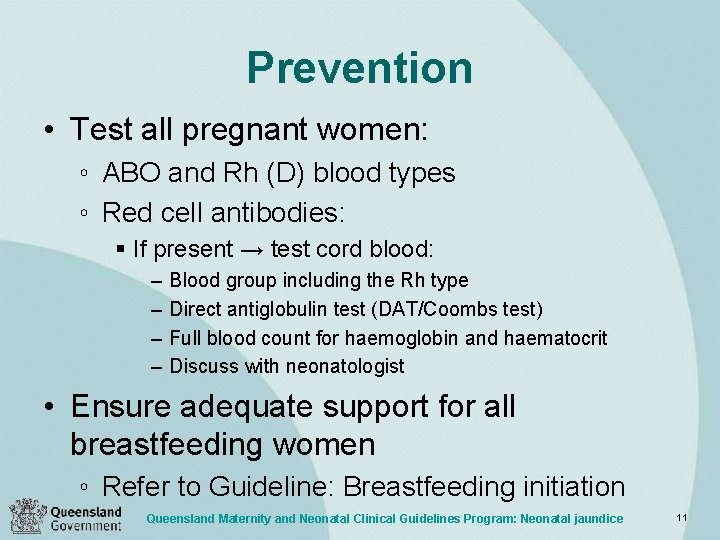 Prevention

• Test all pregnant women:
◦ ABO and Rh (D) blood types
◦ Red cell antibodies:
▪ If present → test cord blood:
– Blood group including the Rh type
– Direct antiglobulin test (DAT/Coombs test)
– Full blood count for haemoglobin and haematocrit
– Discuss with neonatologist

• Ensure adequate support for all breastfeeding women
◦ Refer to Guideline: Breastfeeding initiation

Queensland Government

Queensland Maternity and Neonatal Clinical Guidelines Program: Neonatal jaundice

11